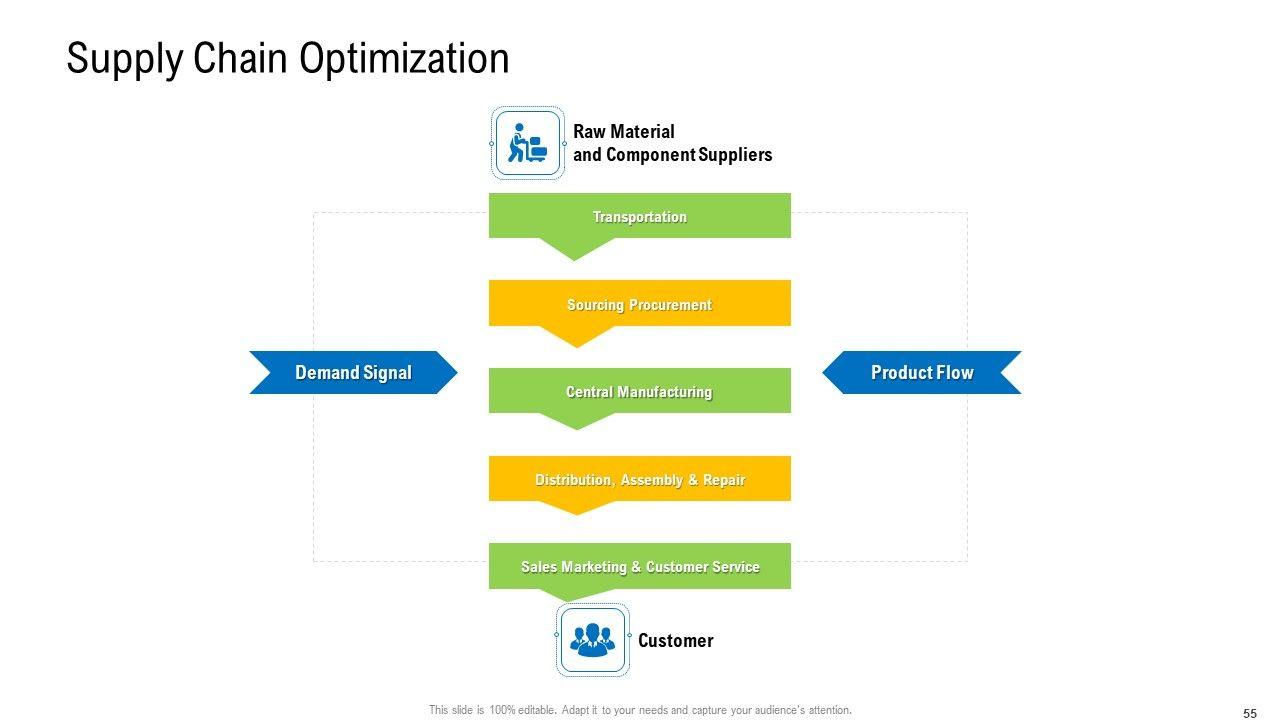 Supply Chain Optimization

Raw Material and Component Suppliers

Transportation

Sourcing Procurement

Demand Signal

Central Manufacturing

Product Flow

Distribution, Assembly & Repair

Sales Marketing & Customer Service

Customer

This slide is 100% editable. Adapt it to your needs and capture your audience's attention.

55